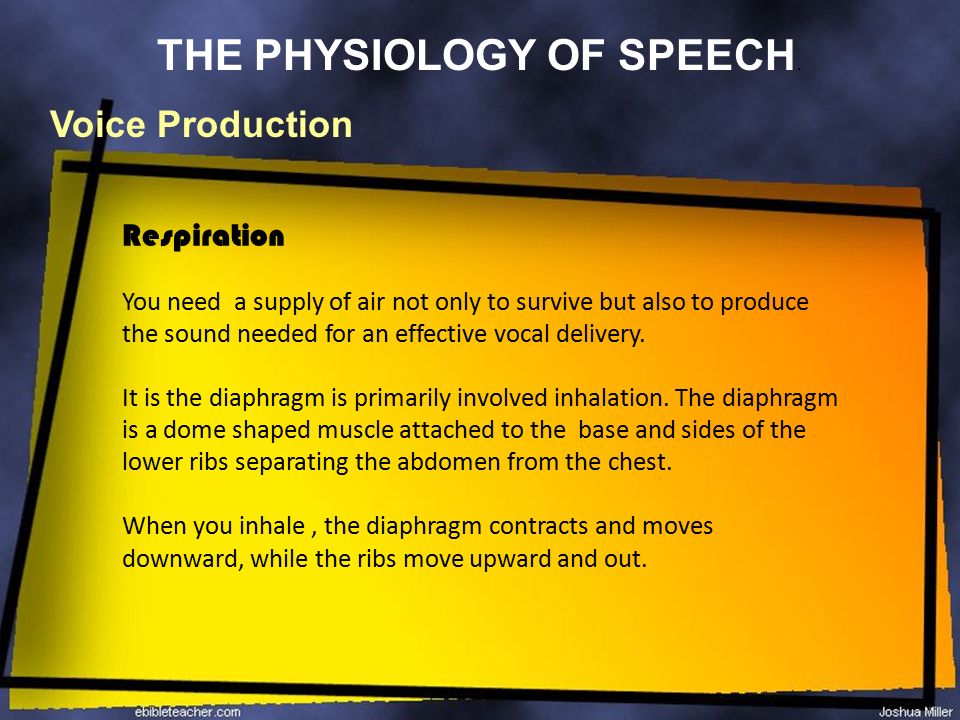 THE PHYSIOLOGY OF SPEECH

Voice Production

Respiration

You need  a supply of air not only to survive but also to produce the sound needed for an effective vocal delivery.

It is the diaphragm is primarily involved inhalation. The diaphragm is a dome shaped muscle attached to the  base and sides of the lower ribs separating the abdomen from the chest.

When you inhale , the diaphragm contracts and moves downward, while the ribs move upward and out.

ebibleteacher.com

Joshua Miller